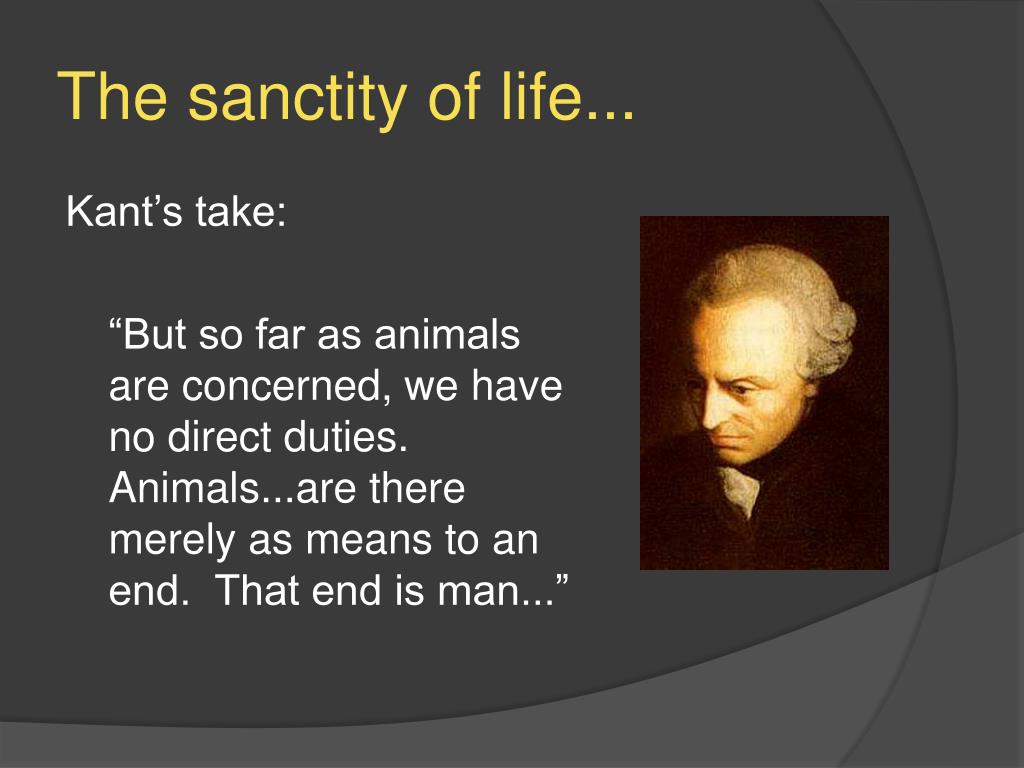 The sanctity of life...

Kant’s take:

“But so far as animals are concerned, we have no direct duties. Animals...are there merely as means to an end.  That end is man...”